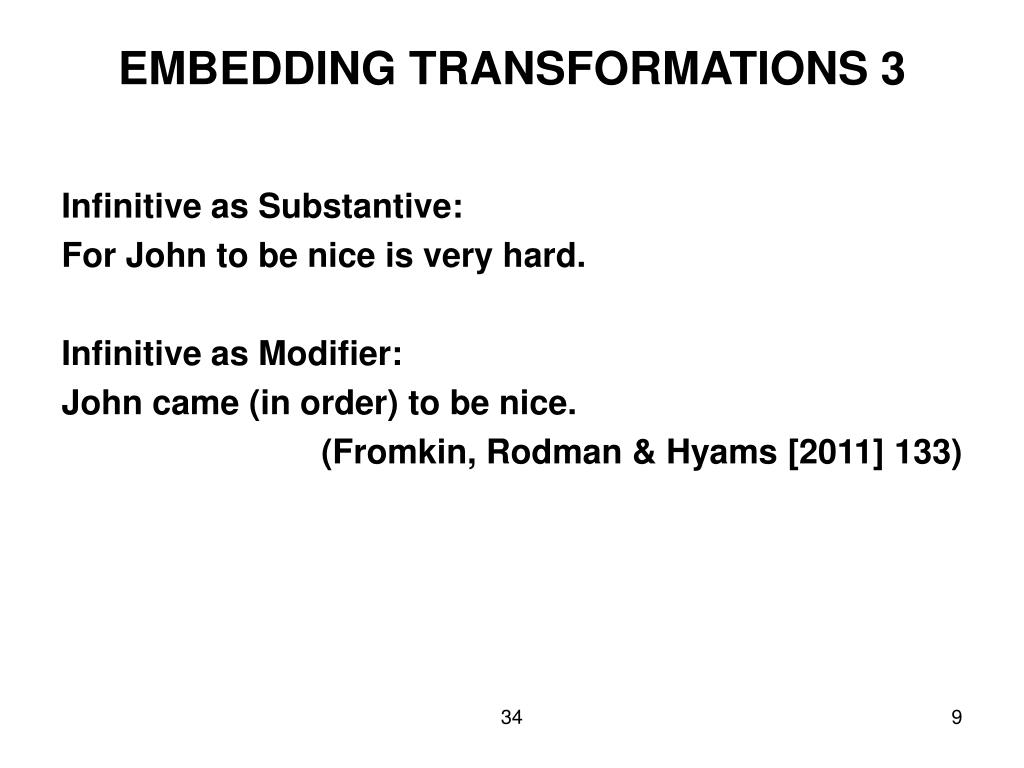 EMBEDDING TRANSFORMATIONS 3

Infinitive as Substantive:
For John to be nice is very hard.

Infinitive as Modifier:
John came (in order) to be nice.
(Fromkin, Rodman & Hyams [2011] 133)

34

9